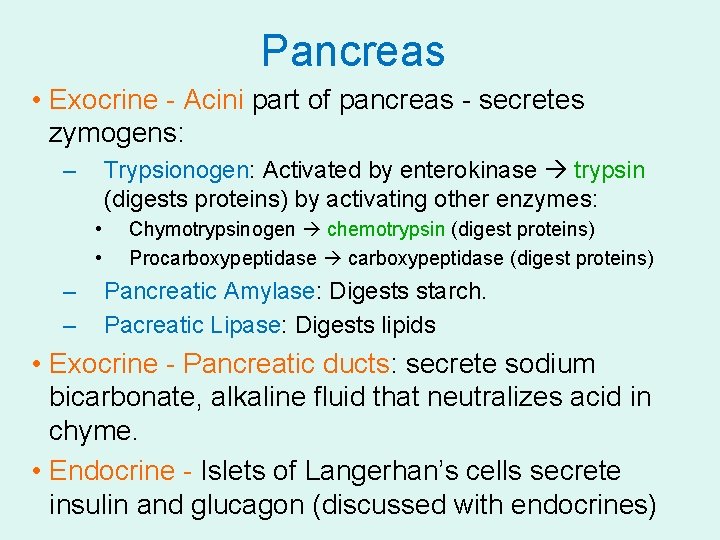 Pancreas

• Exocrine - Acini part of pancreas - secretes zymogens:

– Trypsionogen: Activated by enterokinase → trypsin (digests proteins) by activating other enzymes:

• Chymotrypsinogen → chemotrypsin (digest proteins)

• Procarboxypeptidase → carboxypeptidase (digest proteins)

– Pancreatic Amylase: Digests starch.

– Pacreatic Lipase: Digests lipids

• Exocrine - Pancreatic ducts: secrete sodium bicarbonate, alkaline fluid that neutralizes acid in chyme.

• Endocrine - Islets of Langerhan's cells secrete insulin and glucagon (discussed with endocrines)